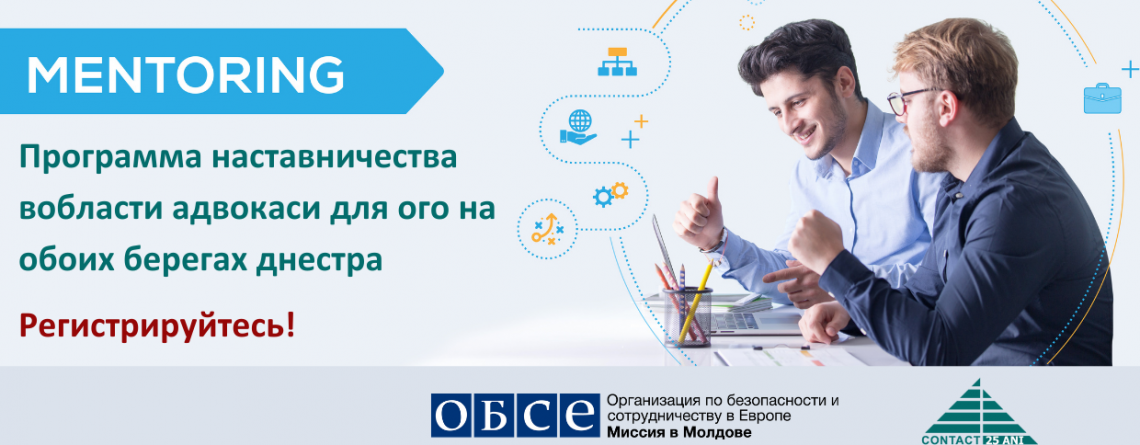 MENTORING

Программа наставничества вобласти адвокаси для ого на обоих берегах днестра

Регистрируйтесь!

ОБСЕ Организация по безопасности и сотрудничеству в Европе
Миссия в Молдове

CONTACT 25 ANI